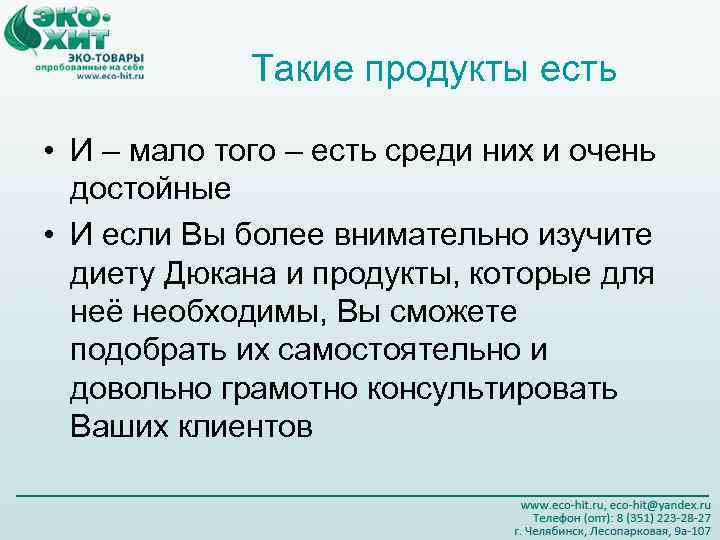 ЭКО-ХИТ
ЭКО-ТОВАРЫ
опробованные на себе
www.eco-hit.ru

Такие продукты есть

• И – мало того – есть среди них и очень достойные

• И если Вы более внимательно изучите диету Дюкана и продукты, которые для неё необходимы, Вы сможете подобрать их самостоятельно и довольно грамотно консультировать Ваших клиентов

www.eco-hit.ru, eco-hit@yandex.ru
Телефон (опт): 8 (351) 223-28-27
г. Челябинск, Лесопарковая, 9а-107